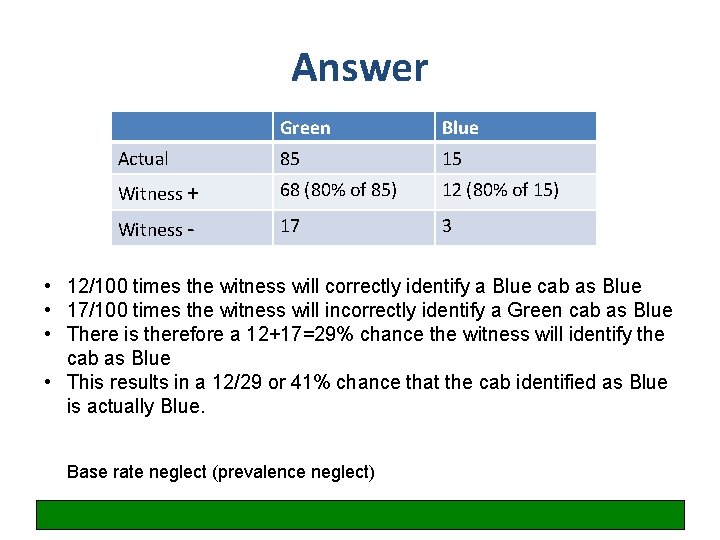 Answer

| | Green | Blue |
|---|---|---|
| Actual | 85 | 15 |
| Witness + | 68 (80% of 85) | 12 (80% of 15) |
| Witness - | 17 | 3 |

• 12/100 times the witness will correctly identify a Blue cab as Blue
• 17/100 times the witness will incorrectly identify a Green cab as Blue
• There is therefore a 12+17=29% chance the witness will identify the cab as Blue
• This results in a 12/29 or 41% chance that the cab identified as Blue is actually Blue.

Base rate neglect (prevalence neglect)